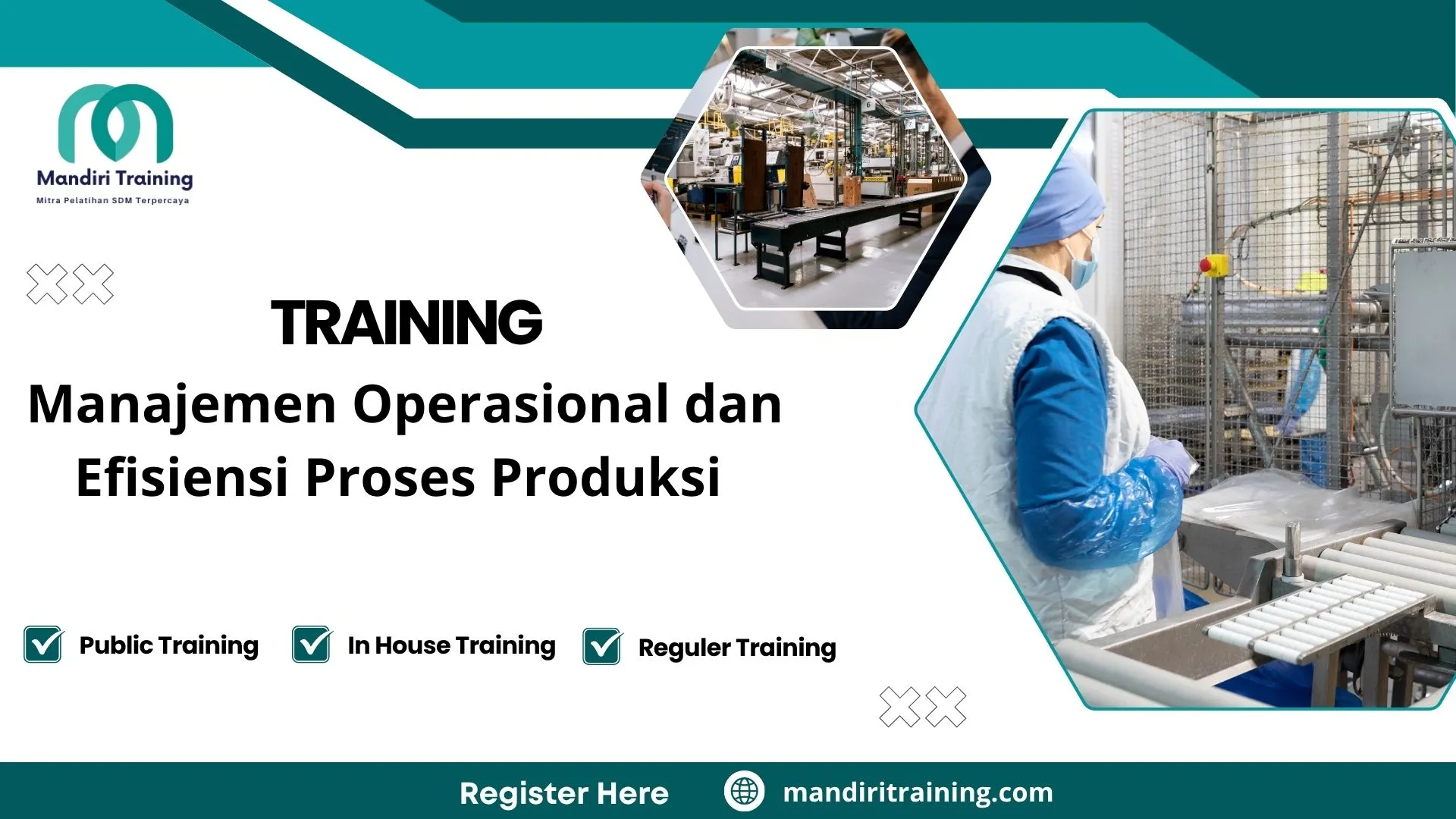 Mandiri Training
Mitra Pelatihan SDM Terpercaya

TRAINING
Manajemen Operasional dan Efisiensi Proses Produksi

Public Training
In House Training
Reguler Training

Register Here
mandiritraining.com